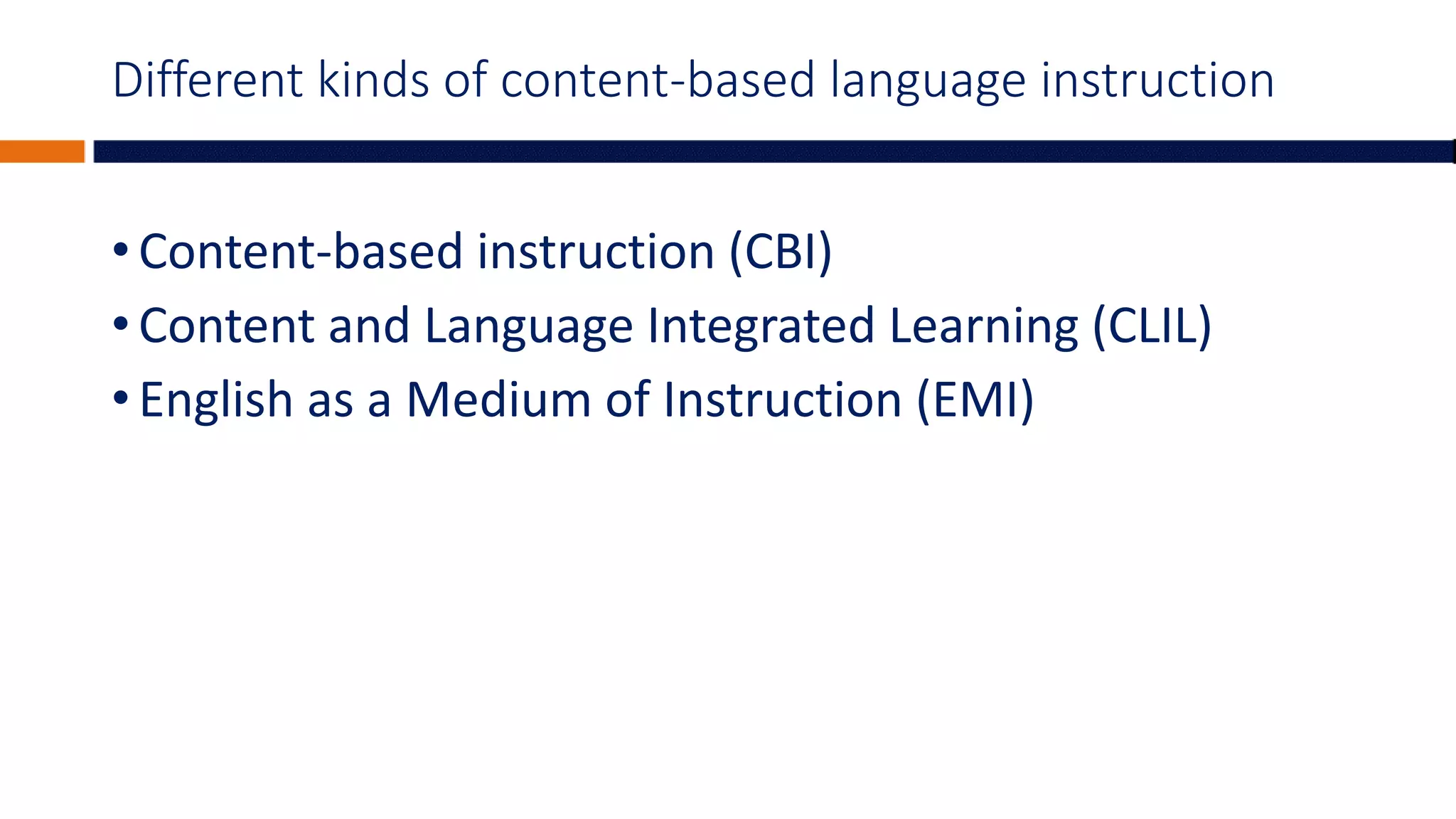 Different kinds of content-based language instruction

• Content-based instruction (CBI)
• Content and Language Integrated Learning (CLIL)
• English as a Medium of Instruction (EMI)